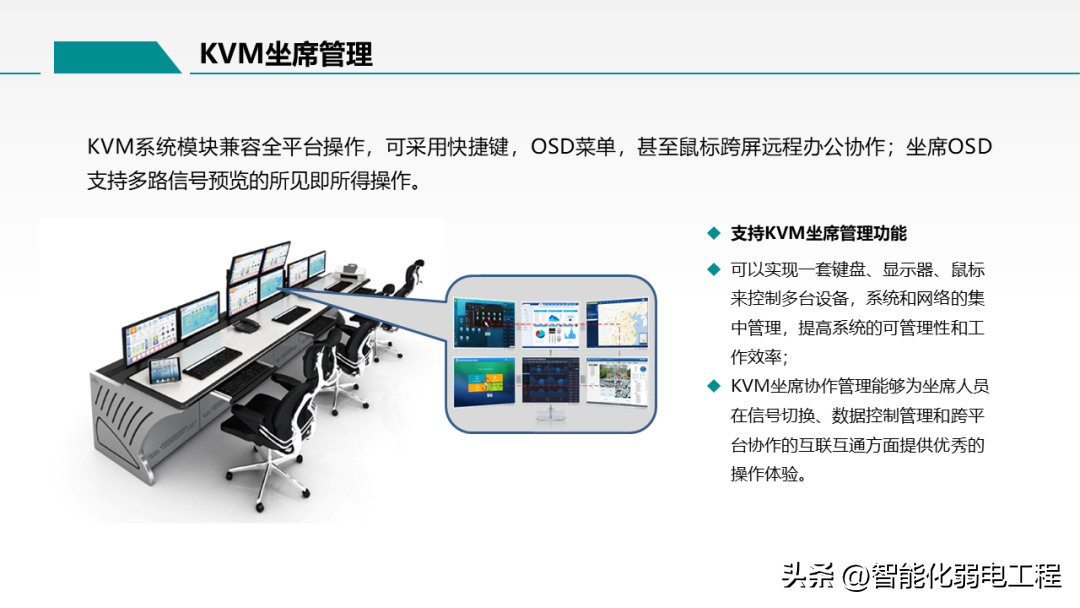 KVM坐席管理

KVM系统模块兼容全平台操作，可采用快捷键，OSD菜单，甚至鼠标跨屏远程办公协作；坐席OSD支持多路信号预览的所见即所得操作。

◆ 支持KVM坐席管理功能

◆ 可以实现一套键盘、显示器、鼠标来控制多台设备，系统和网络的集中管理，提高系统的可管理性和工作效率；

◆ KVM坐席协作管理能够为坐席人员在信号切换、数据控制管理和跨平台协作的互联互通方面提供优秀的操作体验。

头条 @智能化弱电工程